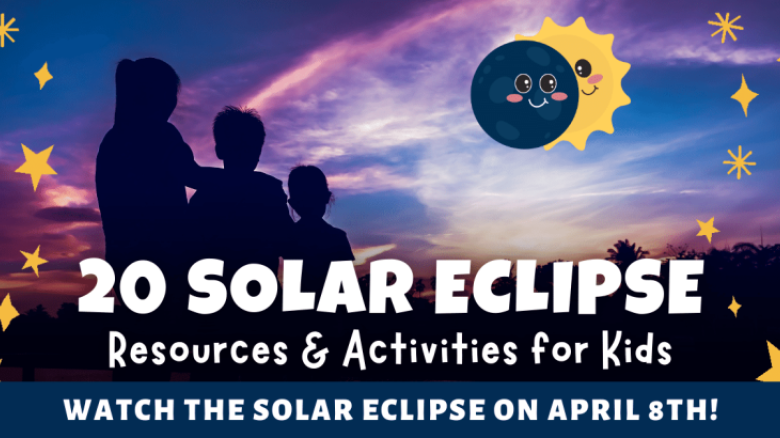 20 SOLAR ECLIPSE
Resources & Activities for Kids

WATCH THE SOLAR ECLIPSE ON APRIL 8TH!